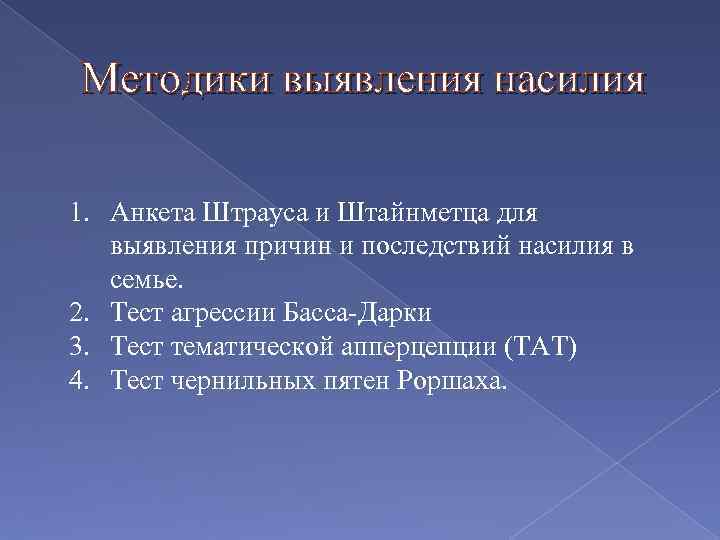 Методики выявления насилия

1. Анкета Штрауса и Штайнметца для выявления причин и последствий насилия в семье.
2. Тест агрессии Басса-Дарки
3. Тест тематической апперцепции (ТАТ)
4. Тест чернильных пятен Роршаха.